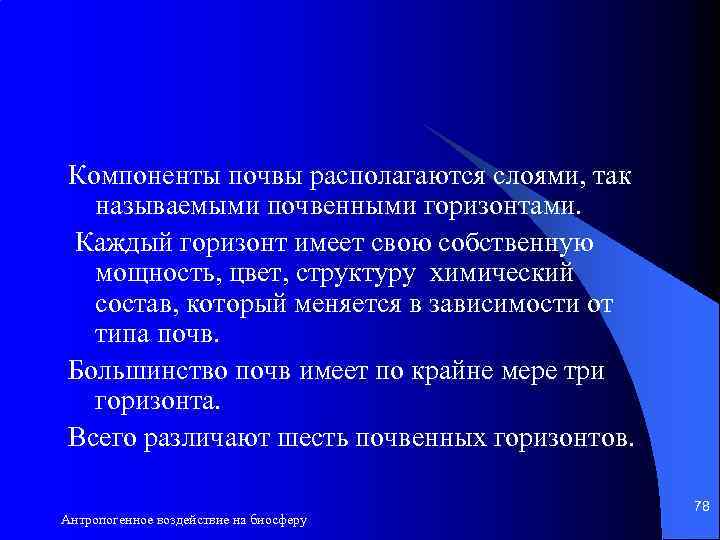 Компоненты почвы располагаются слоями, так называемыми почвенными горизонтами.

Каждый горизонт имеет свою собственную мощность, цвет, структуру химический состав, который меняется в зависимости от типа почв.

Большинство почв имеет по крайне мере три горизонта.

Всего различают шесть почвенных горизонтов.

Антропогенное воздействие на биосферу

78